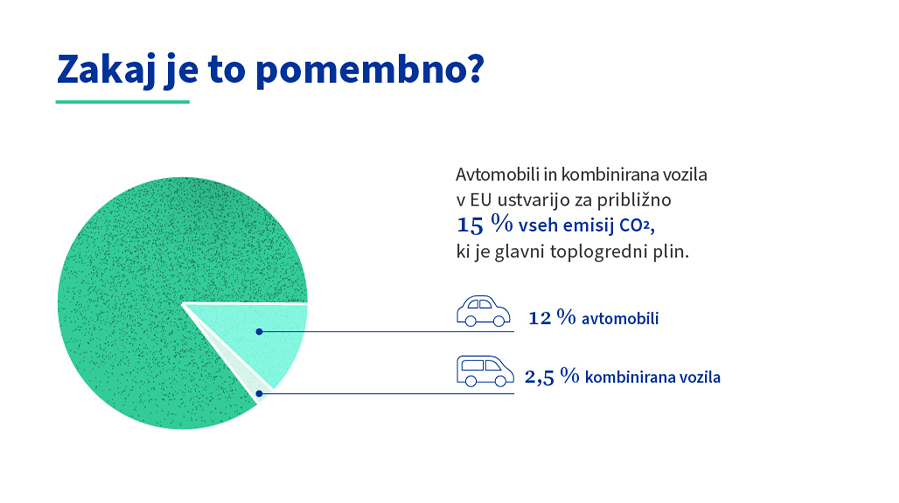 Zakaj je to pomembno?

Avtomobili in kombinirana vozila v EU ustvarijo za približno 15 % vseh emisij $CO_2$, ki je glavni toplogredni plin.

12 % avtomobili

2,5 % kombinirana vozila